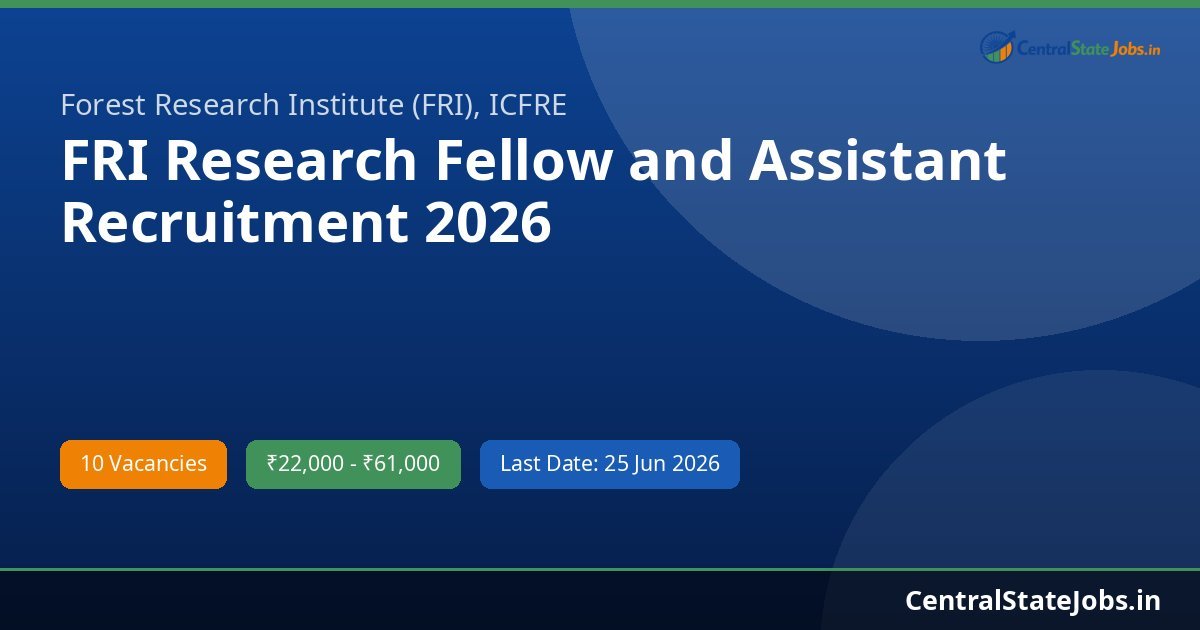 CentralStateJobs.in

Forest Research Institute (FRI), ICFRE

FRI Research Fellow and Assistant Recruitment 2026

10 Vacancies

₹22,000 - ₹61,000

Last Date: 25 Jun 2026

CentralStateJobs.in